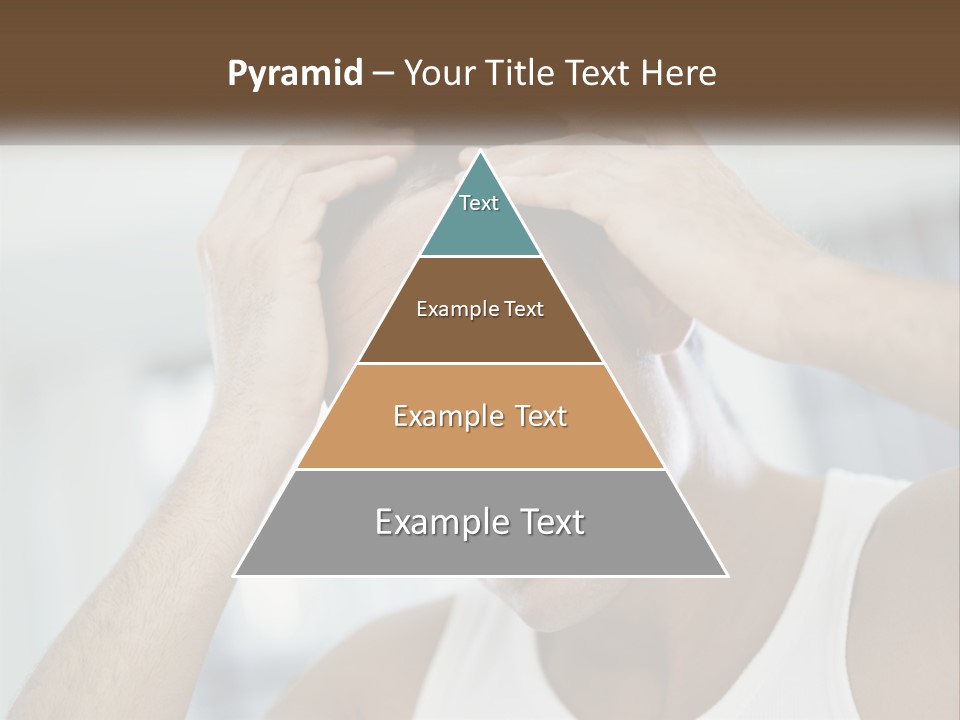 Pyramid – Your Title Text Here

Text

Example Text

Example Text

Example Text